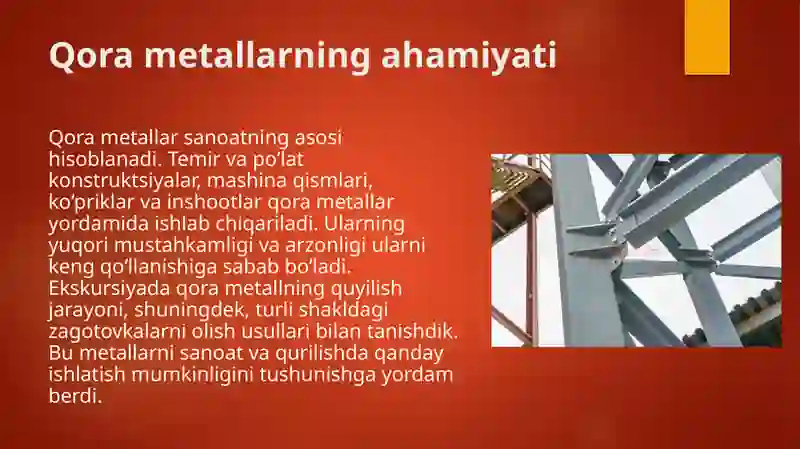 Qora metallarning ahamiyati

Qora metallar sanoatning asosi hisoblanadi. Temir va po‘lat konstruktsiyalar, mashina qismlari, ko‘priklar va inshootlar qora metallar yordamida ishlab chiqariladi. Ularning yuqori mustahkamligi va arzonligi ularni keng qo‘llanishiga sabab bo‘ladi. Ekskursiyada qora metallning quyilish jarayoni, shuningdek, turli shakldagi zagotovkalarni olish usullari bilan tanishdik. Bu metallarni sanoat va qurilishda qanday ishlatish mumkinligini tushunishga yordam berdi.